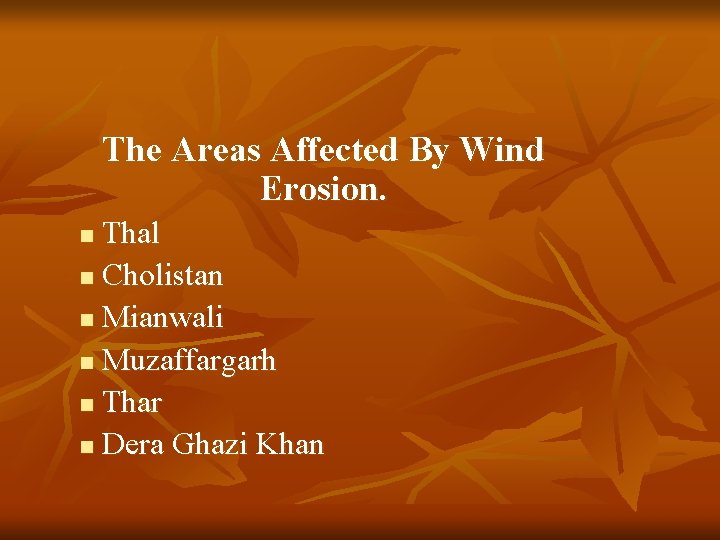 The Areas Affected By Wind Erosion.

- Thal
- Cholistan
- Mianwali
- Muzaffargarh
- Thar
- Dera Ghazi Khan